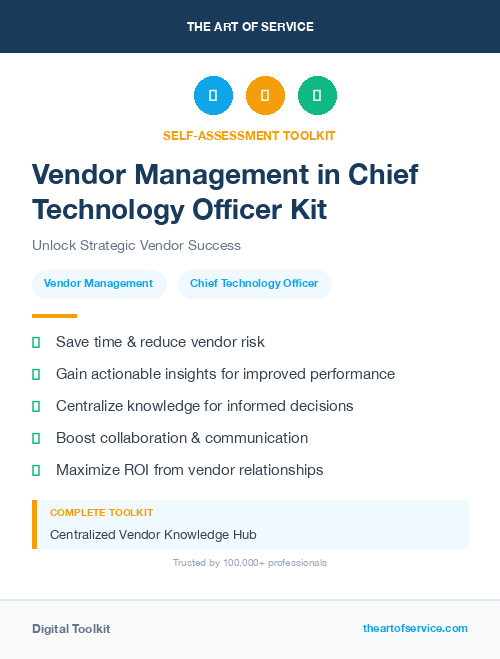 THE ART OF SERVICE

SELF-ASSESSMENT TOOLKIT

Vendor Management in Chief Technology Officer Kit

Unlock Strategic Vendor Success

Vendor Management

Chief Technology Officer

Save time & reduce vendor risk

Gain actionable insights for improved performance

Centralize knowledge for informed decisions

Boost collaboration & communication

Maximize ROI from vendor relationships

COMPLETE TOOLKIT

Centralized Vendor Knowledge Hub

Trusted by 100,000+ professionals

Digital Toolkit

theartofservice.com